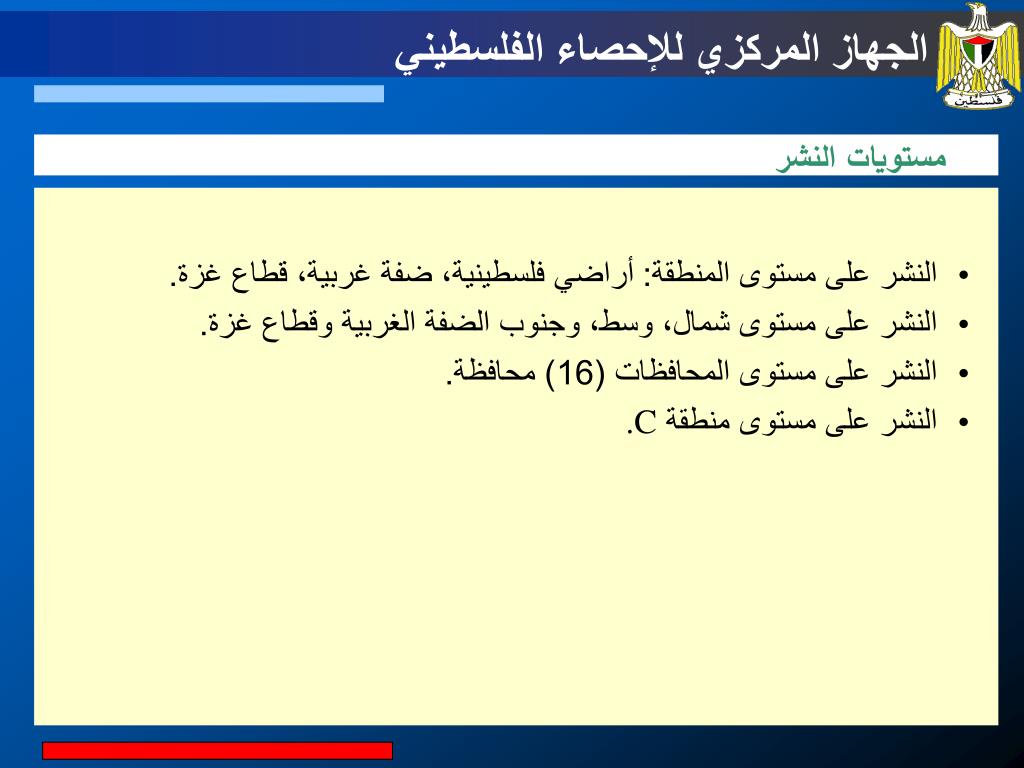 فلسطين

الجهاز المركزي للإحصاء الفلسطيني

مستويات النشر

• النشر على مستوى المنطقة: أراضي فلسطينية، ضفة غربية، قطاع غزة.
• النشر على مستوى شمال، وسط، وجنوب الضفة الغربية وقطاع غزة.
• النشر على مستوى المحافظات (16) محافظة.
• النشر على مستوى منطقة C.